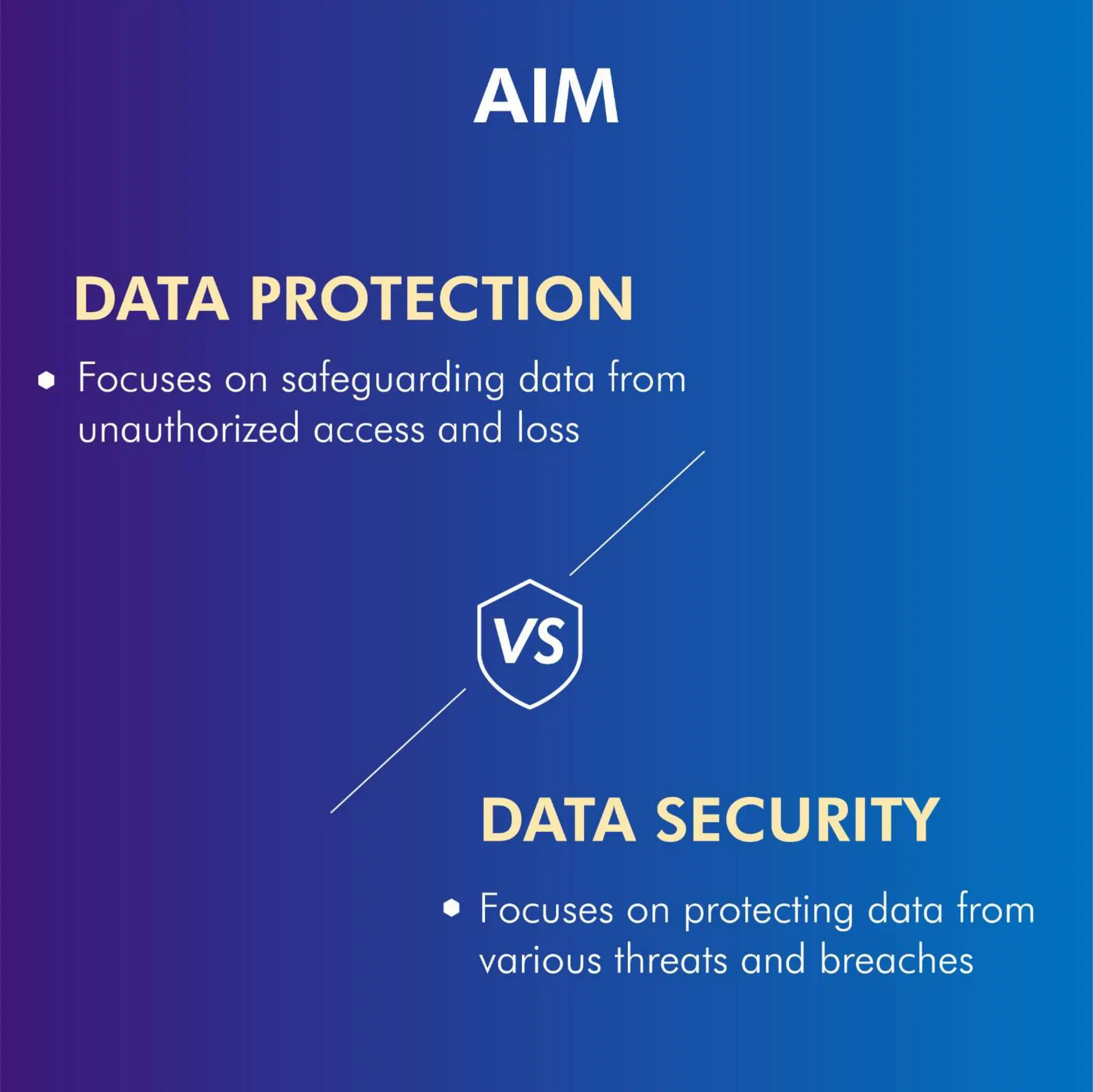 AIM

DATA PROTECTION

• Focuses on safeguarding data from unauthorized access and loss

VS

DATA SECURITY

• Focuses on protecting data from various threats and breaches